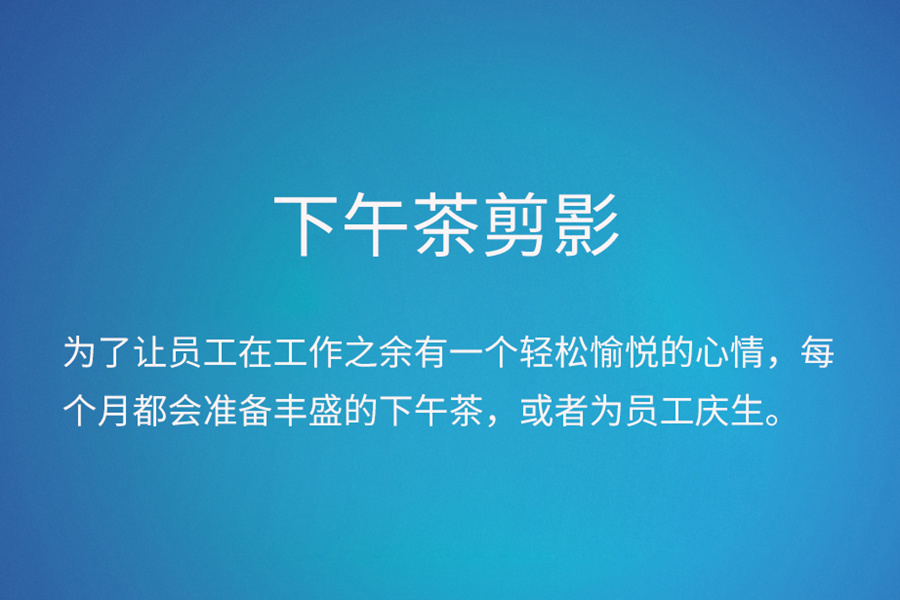 下午茶剪影

为了让员工在工作之余有一个轻松愉悦的心情，每个月都会准备丰盛的下午茶，或者为员工庆生。